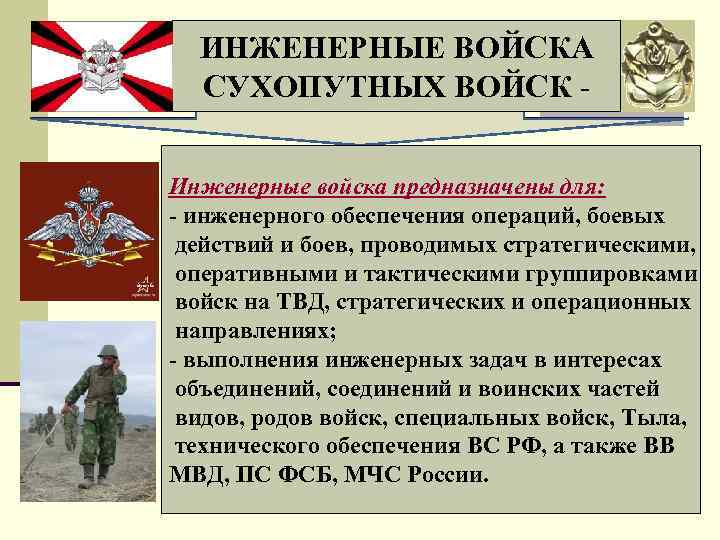 ИНЖЕНЕРНЫЕ ВОЙСКА СУХОПУТНЫХ ВОЙСК -

Инженерные войска предназначены для:
- инженерного обеспечения операций, боевых действий и боев, проводимых стратегическими, оперативными и тактическими группировками войск на ТВД, стратегических и операционных направлениях;
- выполнения инженерных задач в интересах объединений, соединений и воинских частей видов, родов войск, специальных войск, Тыла, технического обеспечения ВС РФ, а также ВВ МВД, ПС ФСБ, МЧС России.